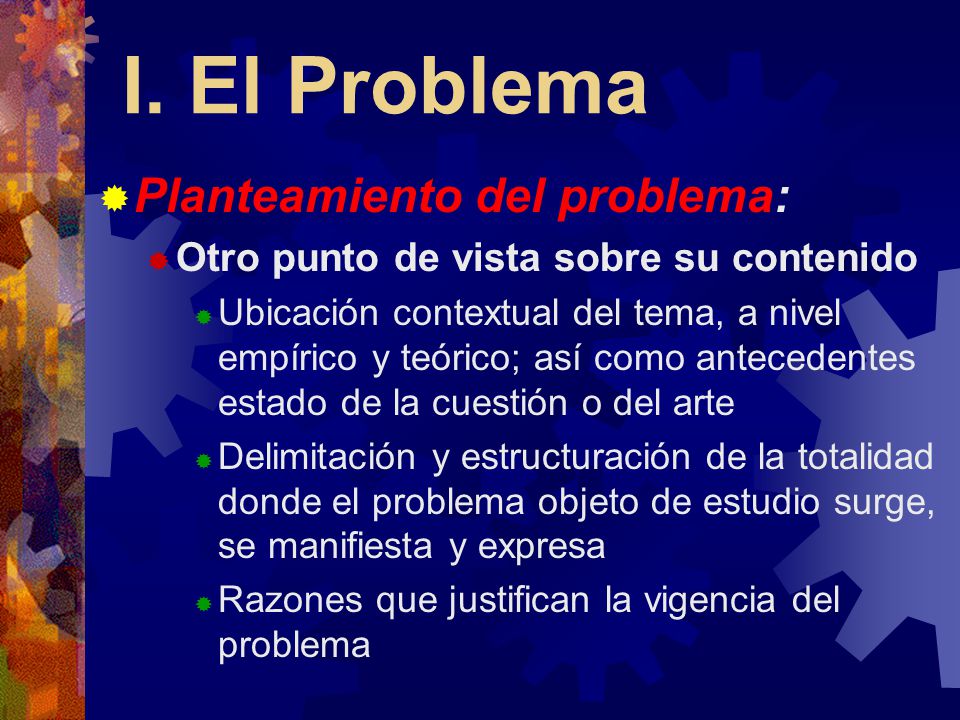 I. El Problema

Planteamiento del problema:

Otro punto de vista sobre su contenido

Ubicación contextual del tema, a nivel empírico y teórico; así como antecedentes estado de la cuestión o del arte

Delimitación y estructuración de la totalidad donde el problema objeto de estudio surge, se manifiesta y expresa

Razones que justifican la vigencia del problema